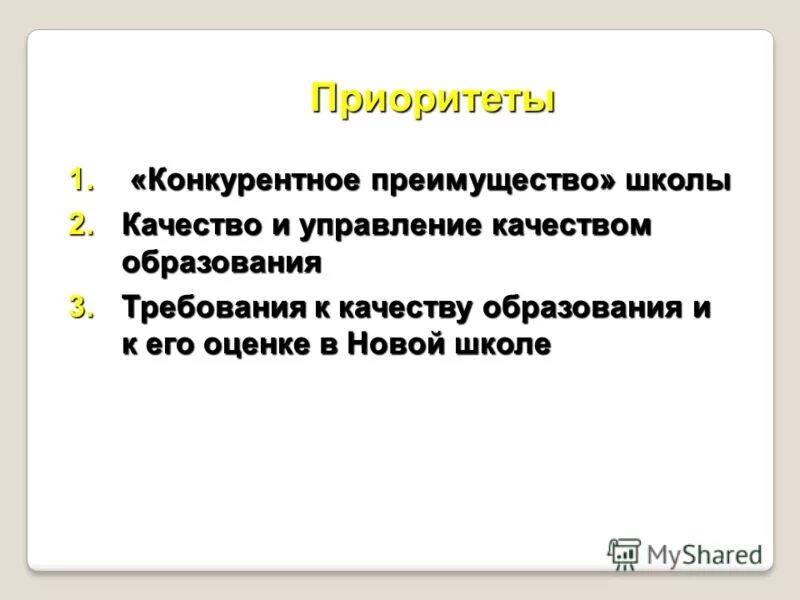 Приоритеты

1. «Конкурентное преимущество» школы
2. Качество и управление качеством образования
3. Требования к качеству образования и к его оценке в Новой школе

MyShared